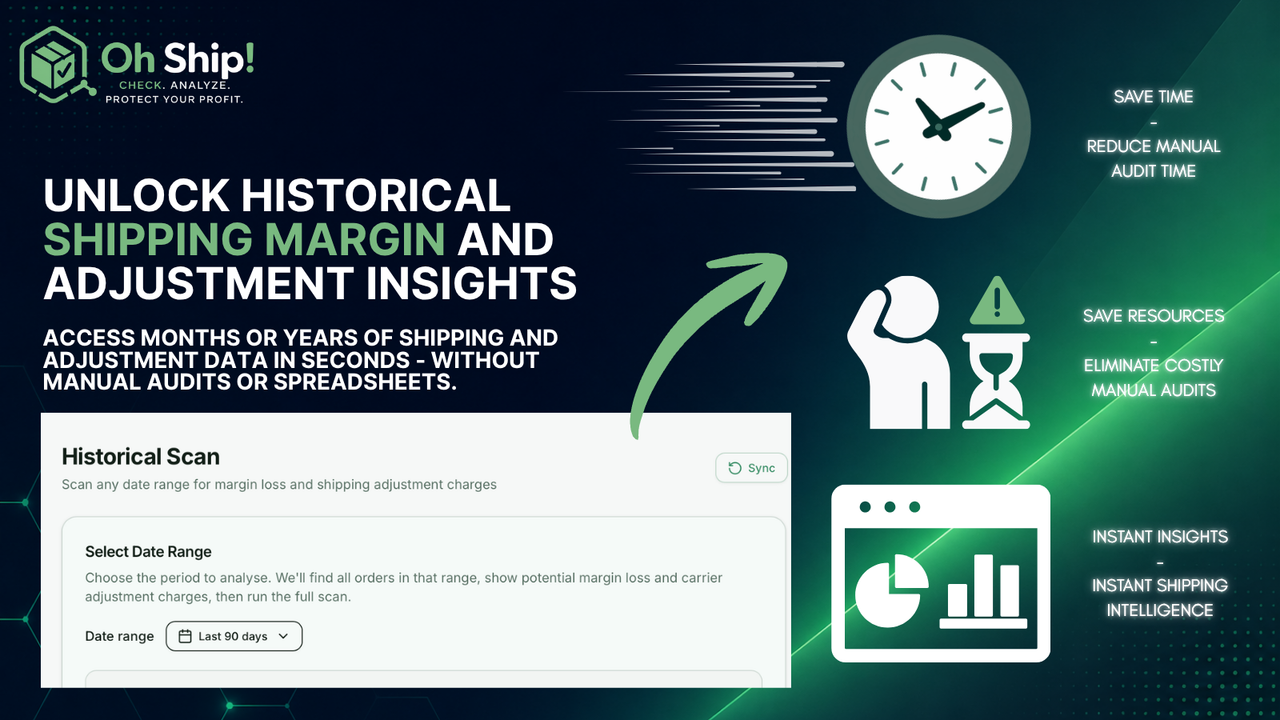 Oh Ship!
CHECK. ANALYZE.
PROTECT YOUR PROFIT.

UNLOCK HISTORICAL SHIPPING MARGIN AND ADJUSTMENT INSIGHTS

ACCESS MONTHS OR YEARS OF SHIPPING AND ADJUSTMENT DATA IN SECONDS - WITHOUT MANUAL AUDITS OR SPREADSHEETS.

Historical Scan

Sync

Scan any date range for margin loss and shipping adjustment charges

Select Date Range

Choose the period to analyse. We'll find all orders in that range, show potential margin loss and carrier adjustment charges, then run the full scan.

Date range Last 90 days

SAVE TIME
-
REDUCE MANUAL AUDIT TIME

SAVE RESOURCES
-
ELIMINATE COSTLY MANUAL AUDITS

INSTANT INSIGHTS
-
INSTANT SHIPPING INTELLIGENCE